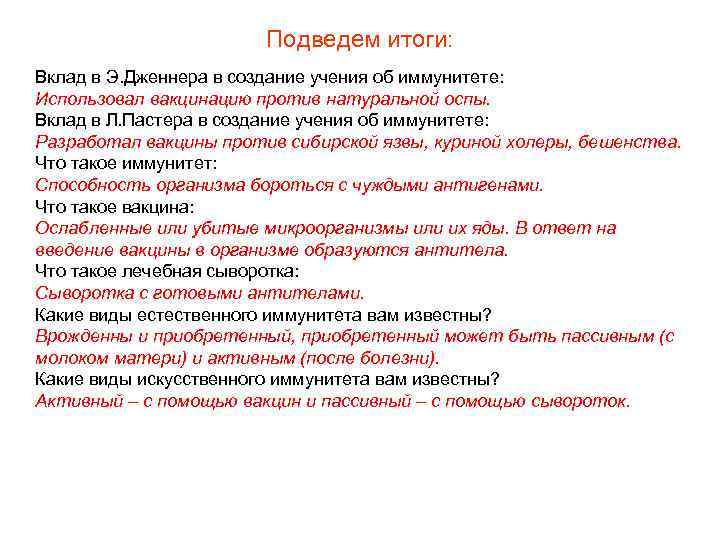 Подведем итоги:

Вклад в Э.Дженнера в создание учения об иммунитете:
Использовал вакцинацию против натуральной оспы.
Вклад в Л.Пастера в создание учения об иммунитете:
Разработал вакцины против сибирской язвы, куриной холеры, бешенства.
Что такое иммунитет:
Способность организма бороться с чуждыми антигенами.
Что такое вакцина:
Ослабленные или убитые микроорганизмы или их яды. В ответ на введение вакцины в организме образуются антитела.
Что такое лечебная сыворотка:
Сыворотка с готовыми антителами.
Какие виды естественного иммунитета вам известны?
Врожденны и приобретенный, приобретенный может быть пассивным (с молоком матери) и активным (после болезни).
Какие виды искусственного иммунитета вам известны?
Активный – с помощью вакцин и пассивный – с помощью сывороток.